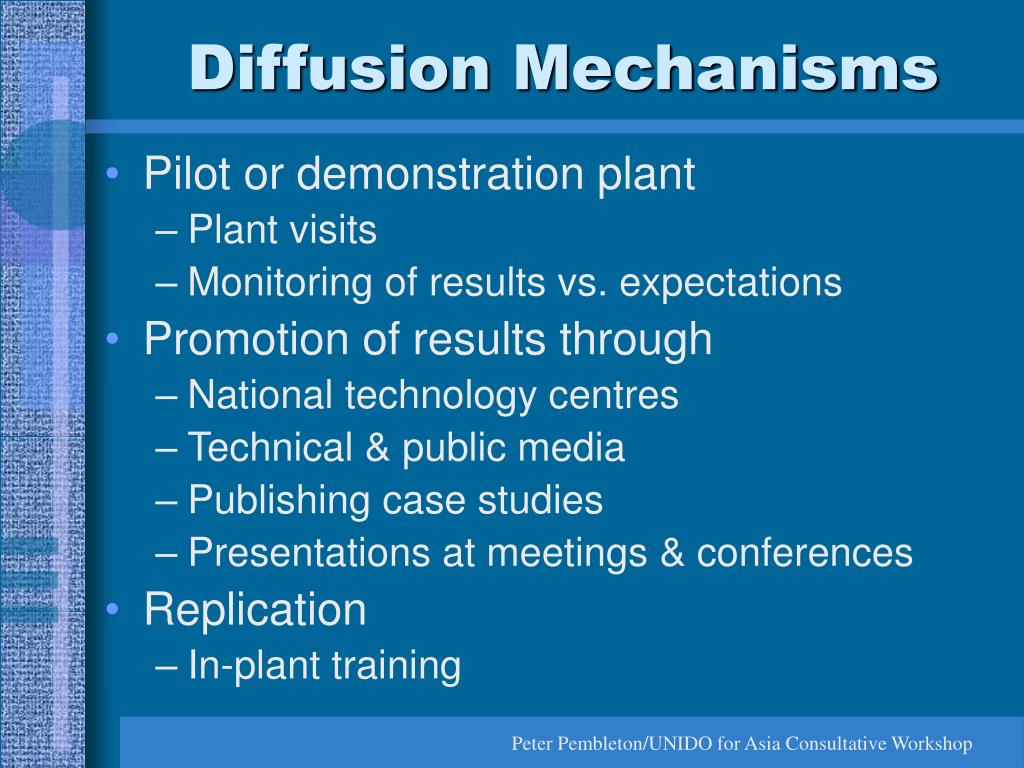 Diffusion Mechanisms

• Pilot or demonstration plant
– Plant visits
– Monitoring of results vs. expectations
• Promotion of results through
– National technology centres
– Technical & public media
– Publishing case studies
– Presentations at meetings & conferences
• Replication
– In-plant training

Peter Pembleton/UNIDO for Asia Consultative Workshop